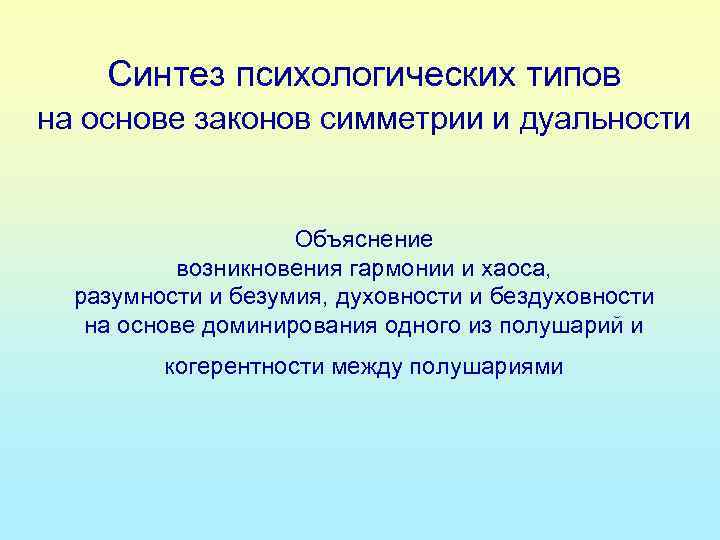 Синтез психологических типов
на основе законов симметрии и дуальности

Объяснение
возникновения гармонии и хаоса,
разумности и безумия, духовности и бездуховности
на основе доминирования одного из полушарий и

когерентности между полушариями